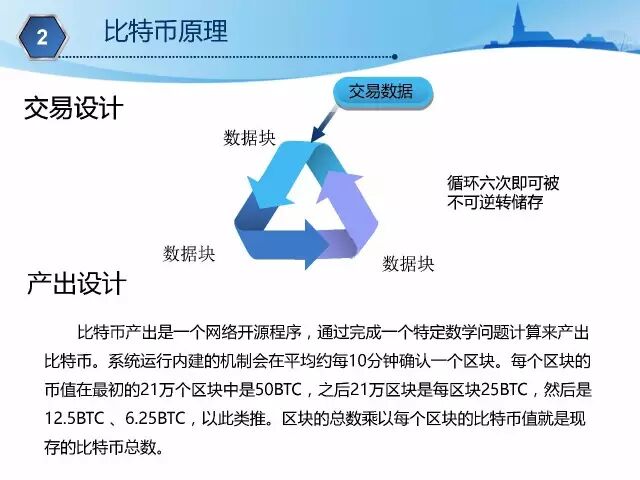 2

比特币原理

交易设计

交易数据

数据块

循环六次即可被不可逆转储存

数据块

数据块

产出设计

比特币产出是一个网络开源程序，通过完成一个特定数学问题计算来产出比特币。系统运行内建的机制会在平均约每10分钟确认一个区块。每个区块的币值在最初的21万个区块中是50BTC，之后21万区块是每区块25BTC，然后是12.5BTC 、6.25BTC，以此类推。区块的总数乘以每个区块的比特币值就是现存的比特币总数。